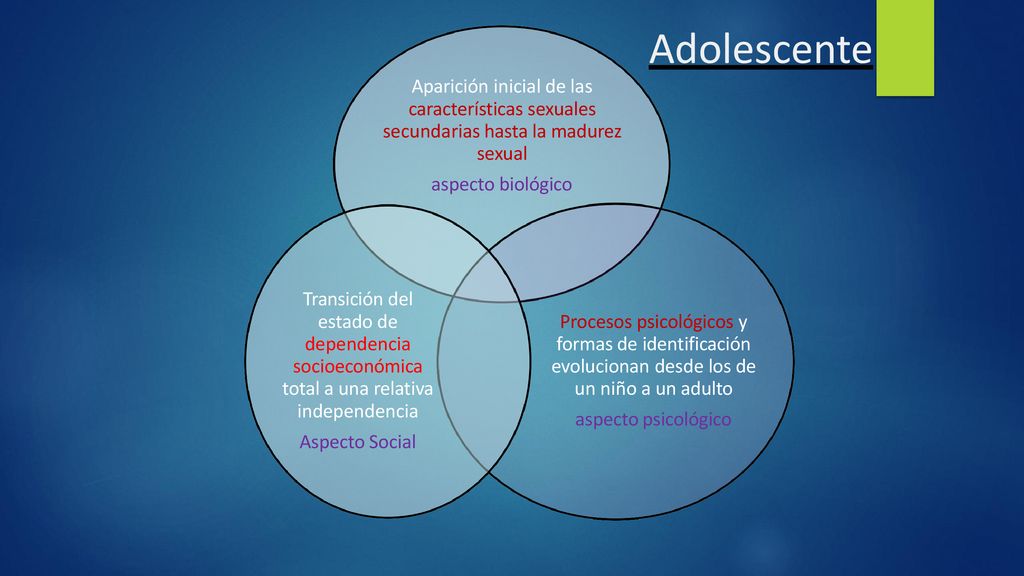 Adolescente

Aparición inicial de las características sexuales secundarias hasta la madurez sexual

aspecto biológico

Transición del estado de dependencia socioeconómica total a una relativa independencia

Aspecto Social

Procesos psicológicos y formas de identificación evolucionan desde los de un niño a un adulto

aspecto psicológico